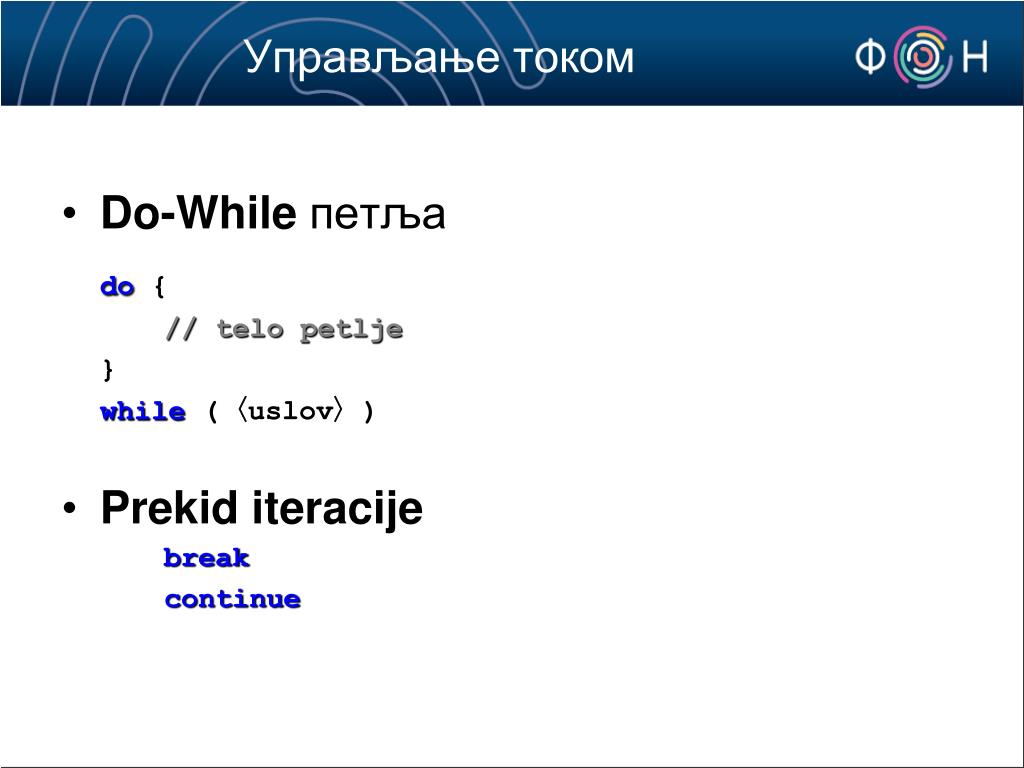 Управљање током

ФОН

• Do-While петља

do {
  // telo petlje
}
while ( 〈uslov〉 )

• Prekid iteracije
  break
  continue